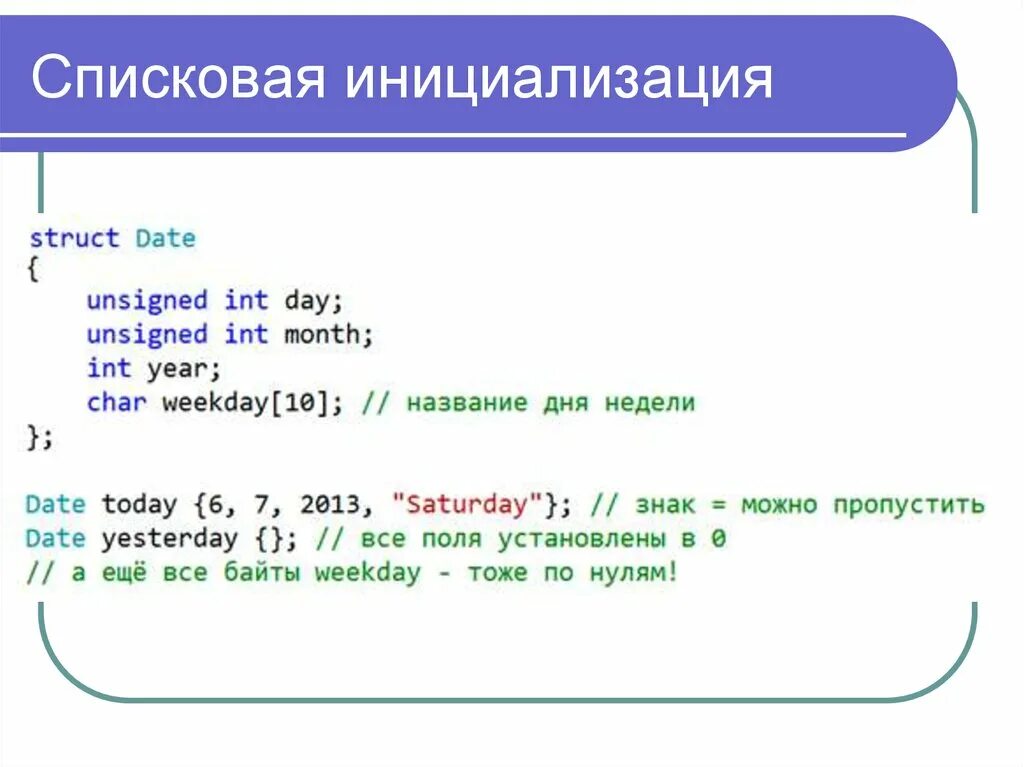 Списковая инициализация

struct Date
{
    unsigned int day;
    unsigned int month;
    int year;
    char weekday[10]; // название дня недели
};

Date today {6, 7, 2013, "Saturday"}; // знак = можно пропустить
Date yesterday {}; // все поля установлены в 0
// а ещё все байты weekday - тоже по нулям!